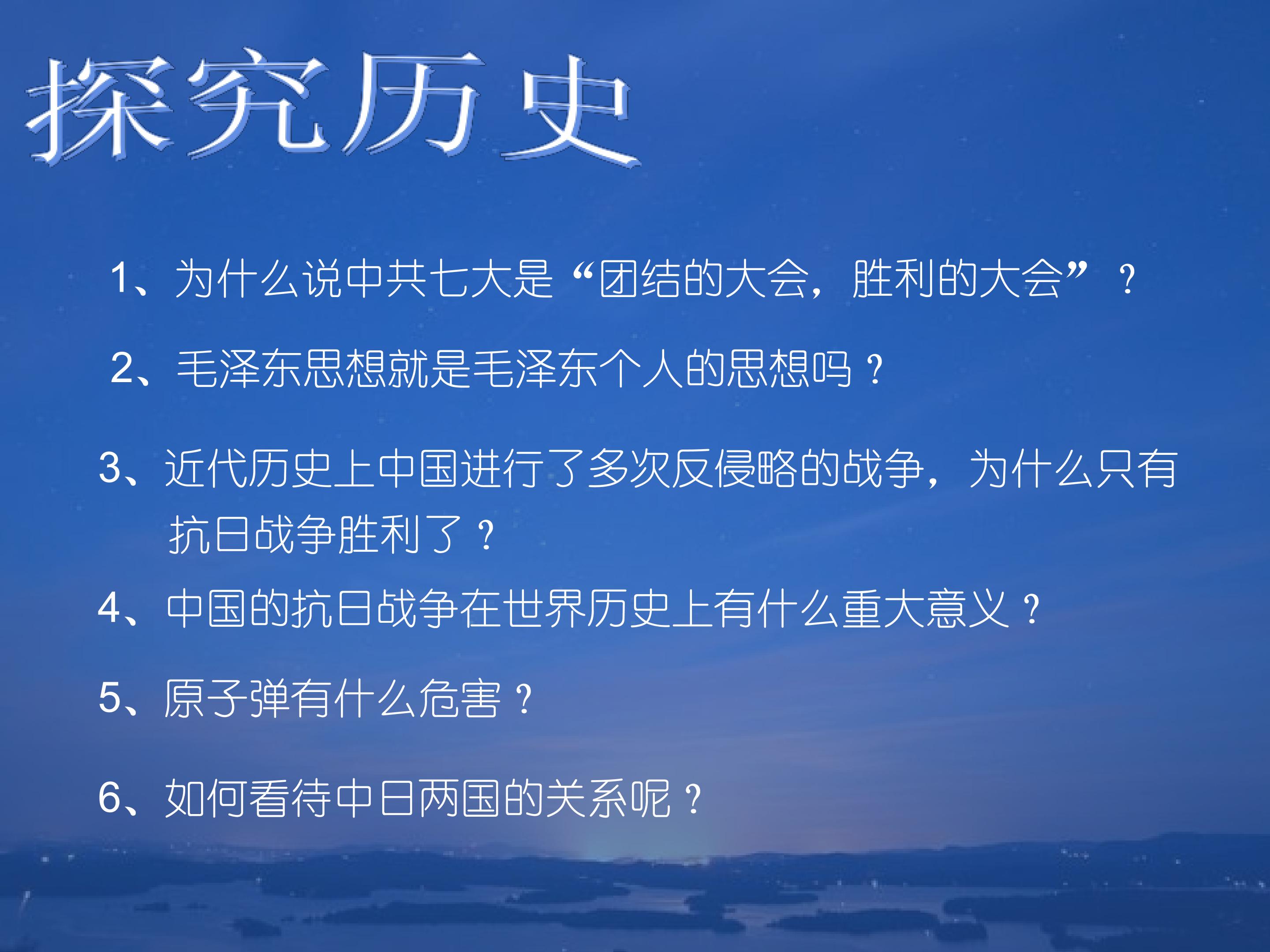 探究历史

1、为什么说中共七大是“团结的大会，胜利的大会”？

2、毛泽东思想就是毛泽东个人的思想吗？

3、近代历史上中国进行了多次反侵略的战争，为什么只有抗日战争胜利了？

4、中国的抗日战争在世界历史上有什么重大意义？

5、原子弹有什么危害？

6、如何看待中日两国的关系呢？